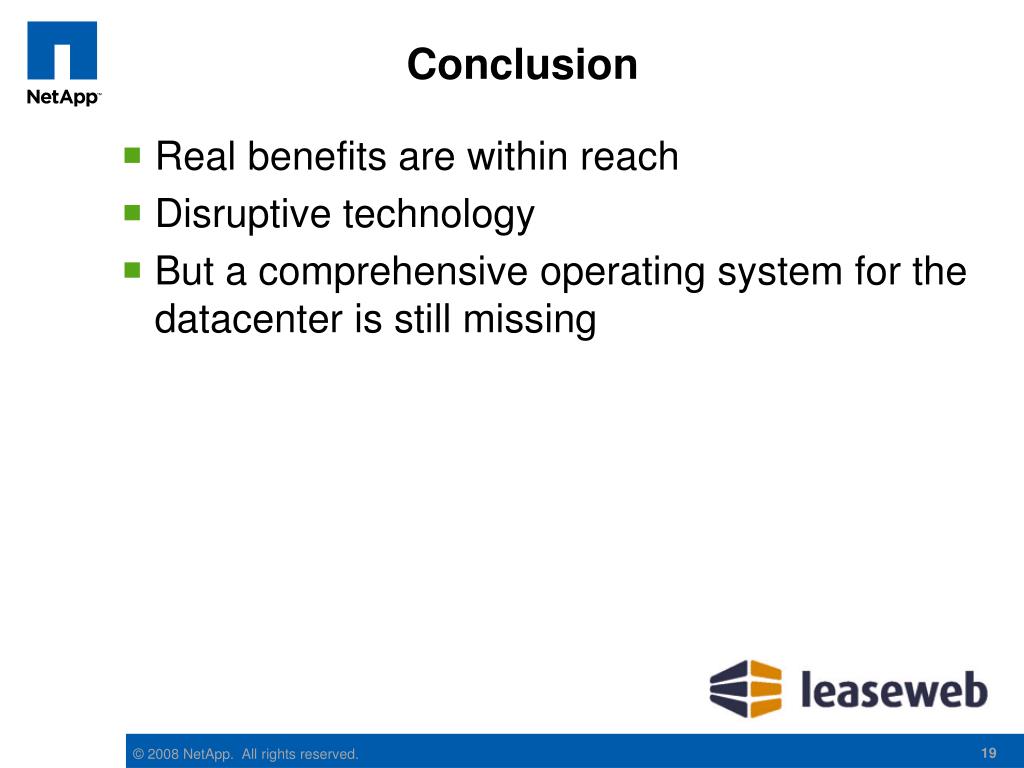 NetApp™

Conclusion

Real benefits are within reach

Disruptive technology

But a comprehensive operating system for the datacenter is still missing

leaseweb

© 2008 NetApp. All rights reserved.

19